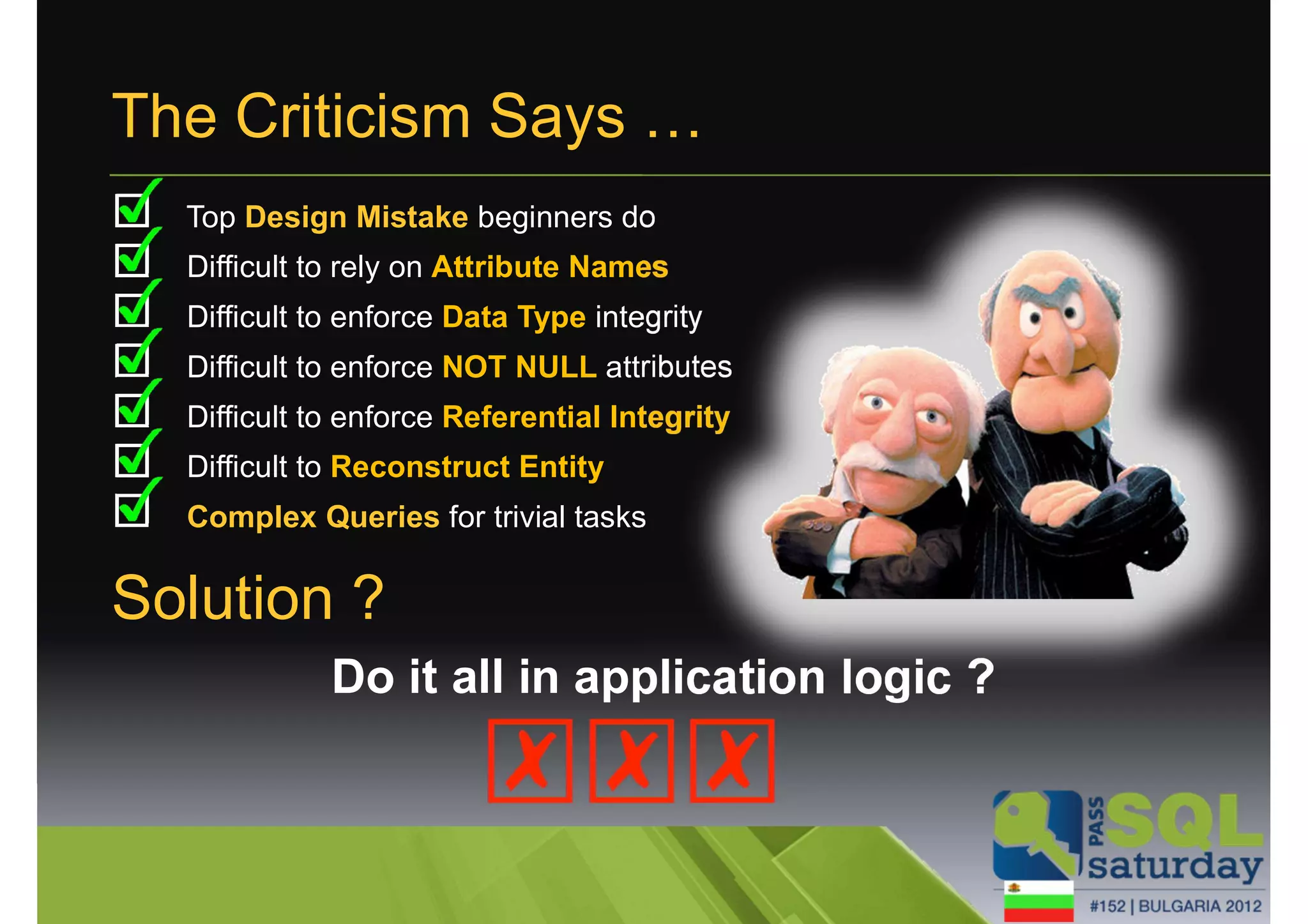 The Criticism Says …

Top Design Mistake beginners do
Difficult to rely on Attribute Names
Difficult to enforce Data Type integrity
Difficult to enforce NOT NULL attributes
Difficult to enforce Referential Integrity
Difficult to Reconstruct Entity
Complex Queries for trivial tasks

Solution ?

Do it all in application logic ?

PASS SQL saturday
#152 | BULGARIA 2012